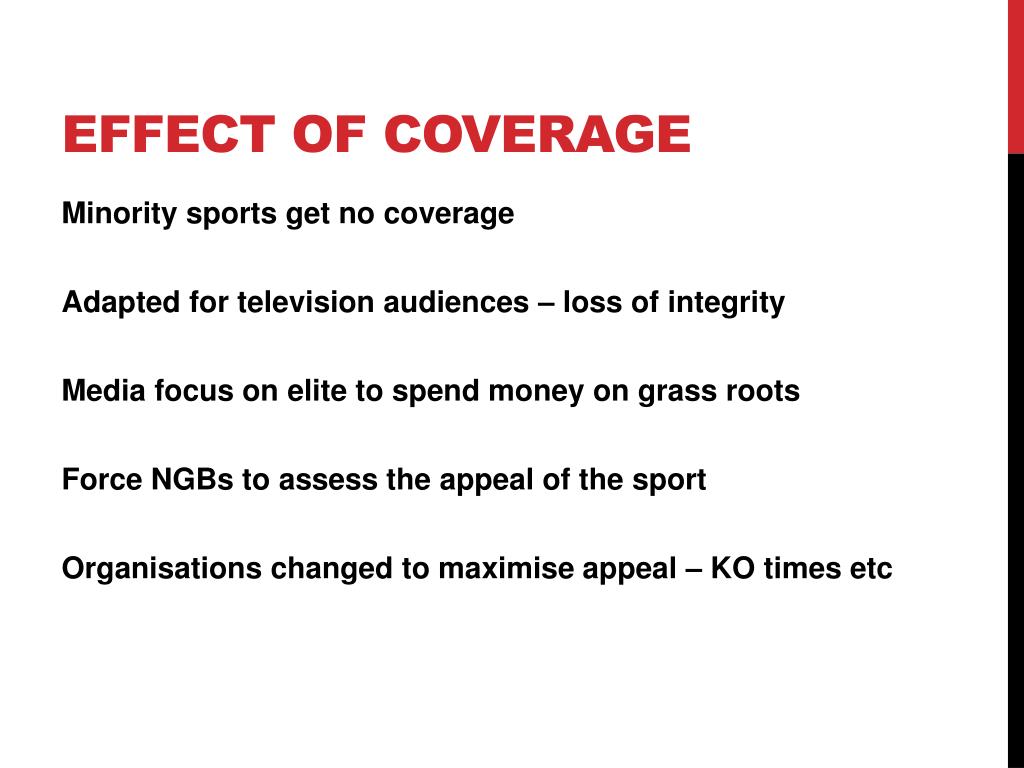 EFFECT OF COVERAGE

Minority sports get no coverage

Adapted for television audiences – loss of integrity

Media focus on elite to spend money on grass roots

Force NGBs to assess the appeal of the sport

Organisations changed to maximise appeal – KO times etc